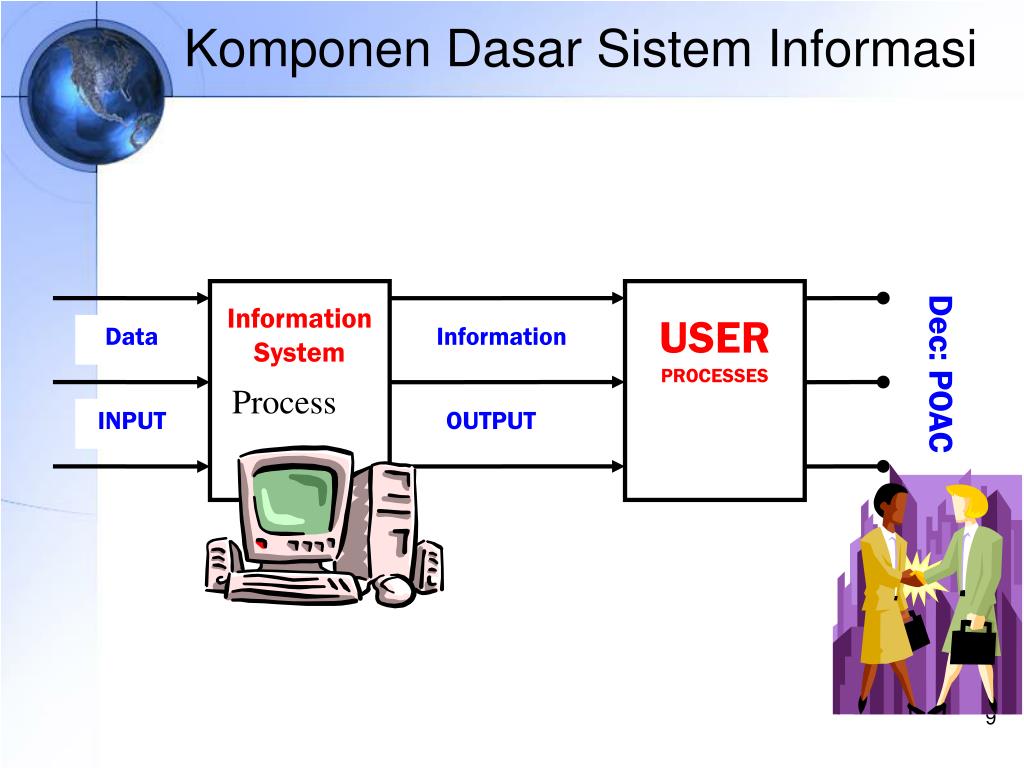 Komponen Dasar Sistem Informasi

Data

INPUT

Information System

Process

Information

OUTPUT

USER

PROCESSES

Dec: POAC

9